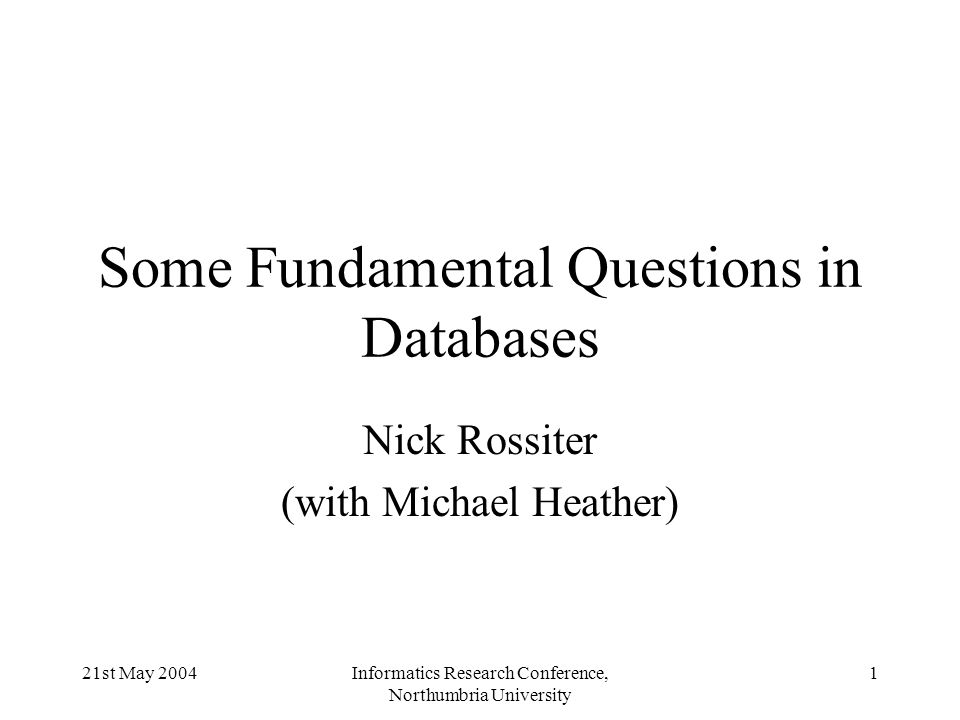 Some Fundamental Questions in Databases

Nick Rossiter
(with Michael Heather)

21st May 2004

Informatics Research Conference, Northumbria University

1